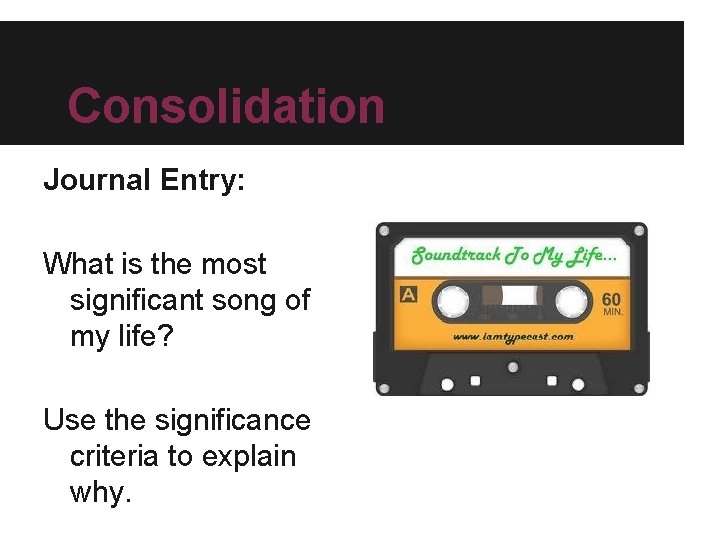 Consolidation

Journal Entry:

What is the most significant song of my life?

Use the significance criteria to explain why.

Soundtrack To My Life...

A

60 MIN.

www.iamtypecast.com